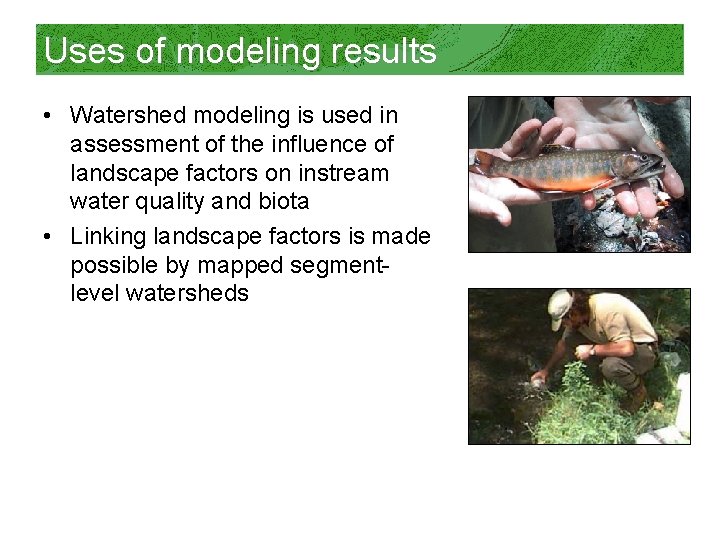 Uses of modeling results

• Watershed modeling is used in assessment of the influence of landscape factors on instream water quality and biota

• Linking landscape factors is made possible by mapped segment-level watersheds